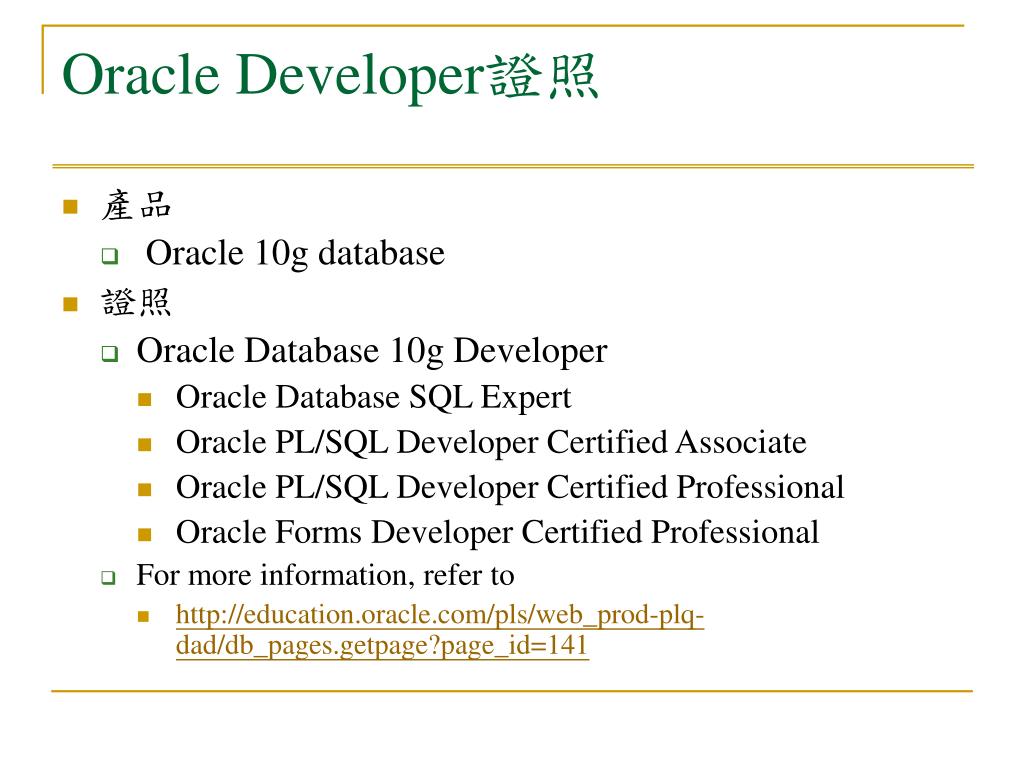 Oracle Developer證照

產品

Oracle 10g database

證照

Oracle Database 10g Developer

Oracle Database SQL Expert

Oracle PL/SQL Developer Certified Associate

Oracle PL/SQL Developer Certified Professional

Oracle Forms Developer Certified Professional

For more information, refer to

http://education.oracle.com/pls/web_prod-plq-dad/db_pages.getpage?page_id=141